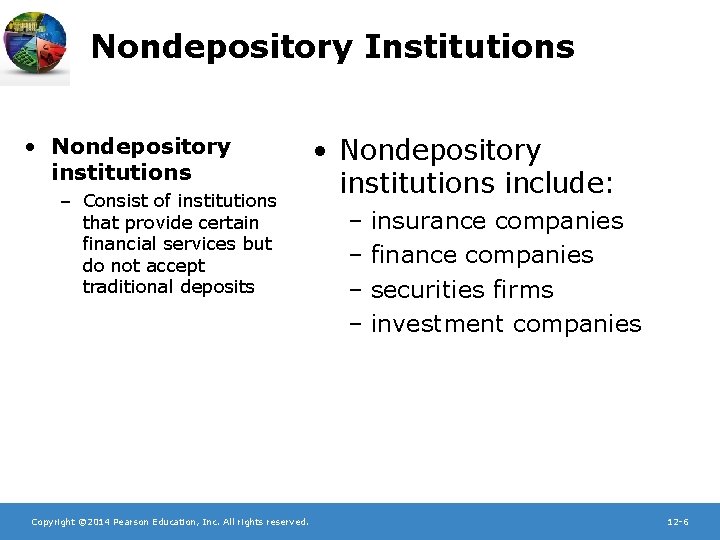 Nondepository Institutions

• Nondepository institutions
– Consist of institutions that provide certain financial services but do not accept traditional deposits

• Nondepository institutions include:
– insurance companies
– finance companies
– securities firms
– investment companies

Copyright ©2014 Pearson Education, Inc. All rights reserved.

12-6